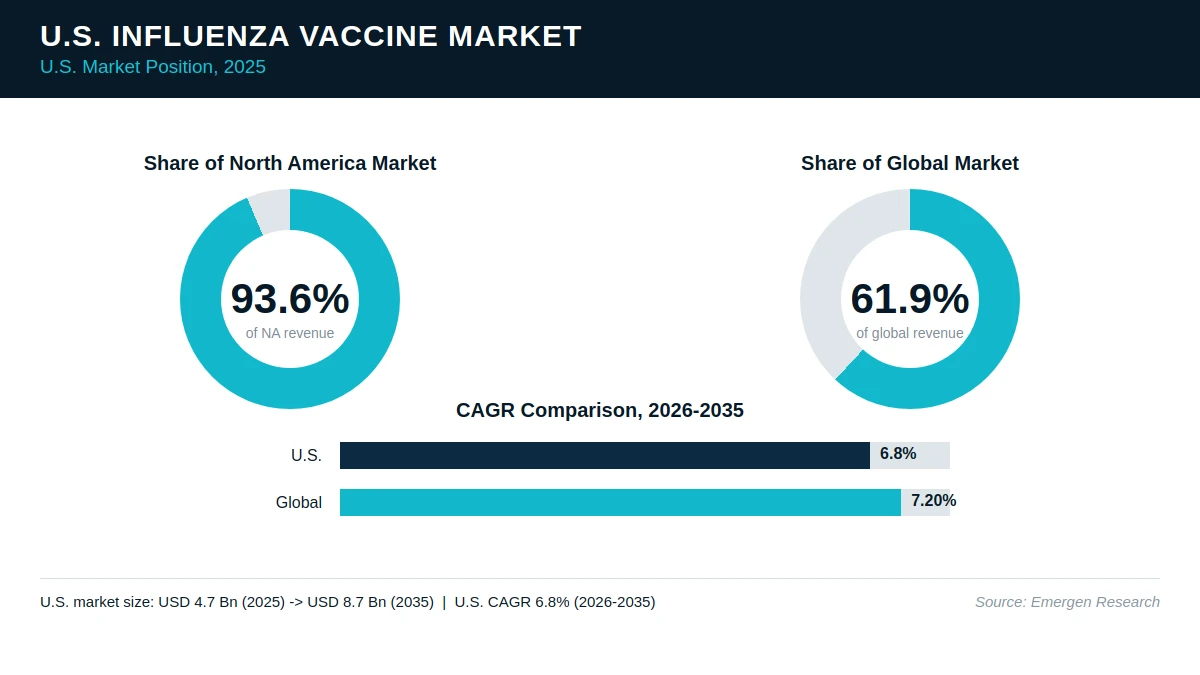 U.S. INFLUENZA VACCINE MARKET
U.S. Market Position, 2025

Share of North America Market

93.6%
of NA revenue

Share of Global Market

61.9%
of global revenue

CAGR Comparison, 2026-2035

U.S. 6.8%

Global 7.20%

U.S. market size: USD 4.7 Bn (2025) -> USD 8.7 Bn (2035) | U.S. CAGR 6.8% (2026-2035)

Source: Emergen Research